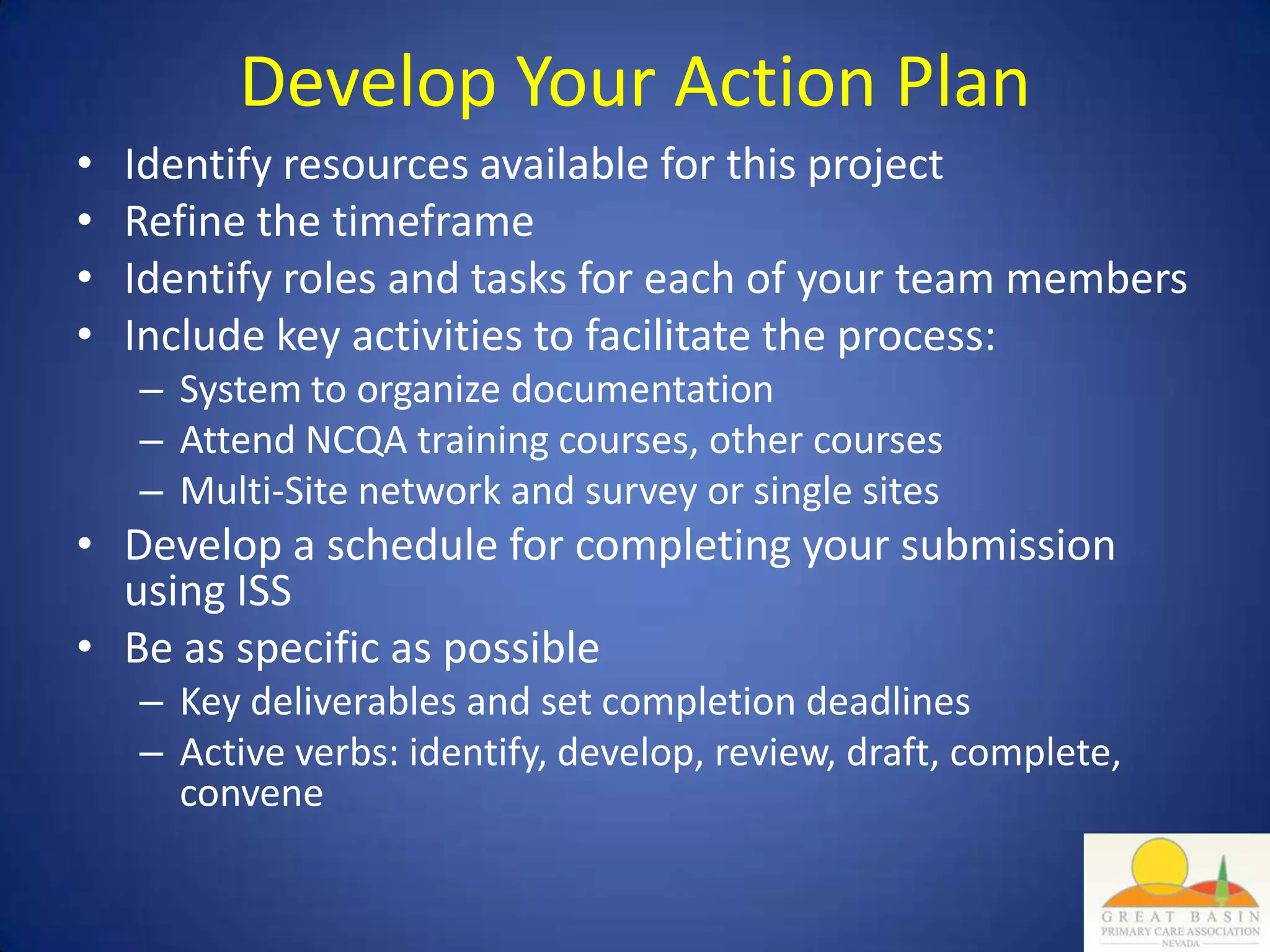 Develop Your Action Plan

• Identify resources available for this project
• Refine the timeframe
• Identify roles and tasks for each of your team members
• Include key activities to facilitate the process:
– System to organize documentation
– Attend NCQA training courses, other courses
– Multi-Site network and survey or single sites
• Develop a schedule for completing your submission using ISS
• Be as specific as possible
– Key deliverables and set completion deadlines
– Active verbs: identify, develop, review, draft, complete, convene

GREAT BASIN
PRIMARY CARE ASSOCIATION
NEVADA